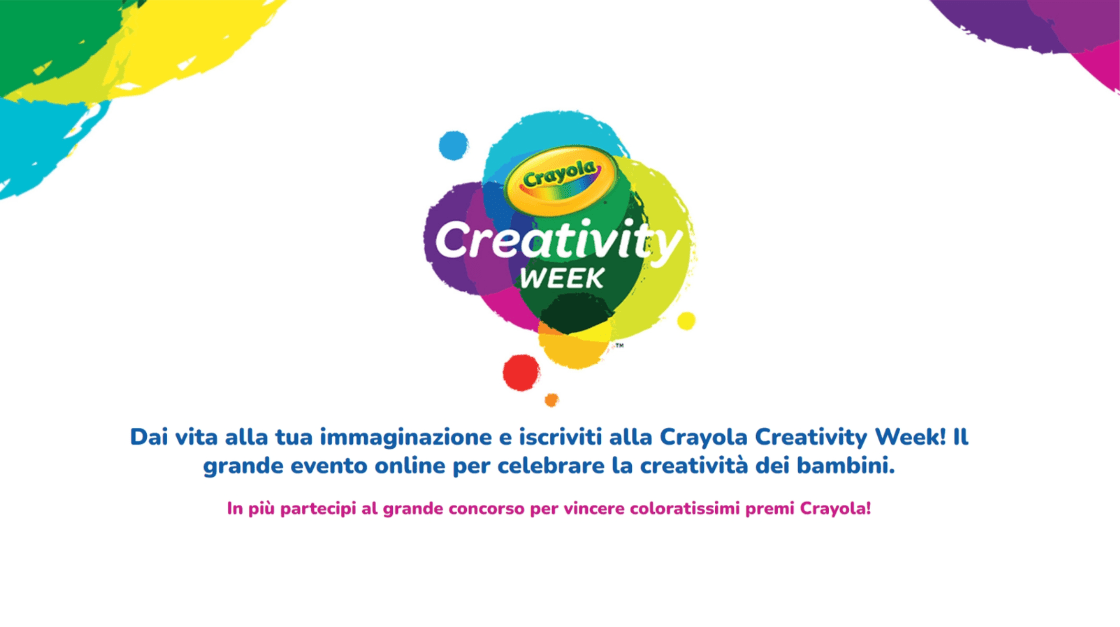 Crayola
Creativity
WEEK
™

Dai vita alla tua immaginazione e iscriviti alla Crayola Creativity Week! Il grande evento online per celebrare la creatività dei bambini.

In più partecipi al grande concorso per vincere coloratissimi premi Crayola!